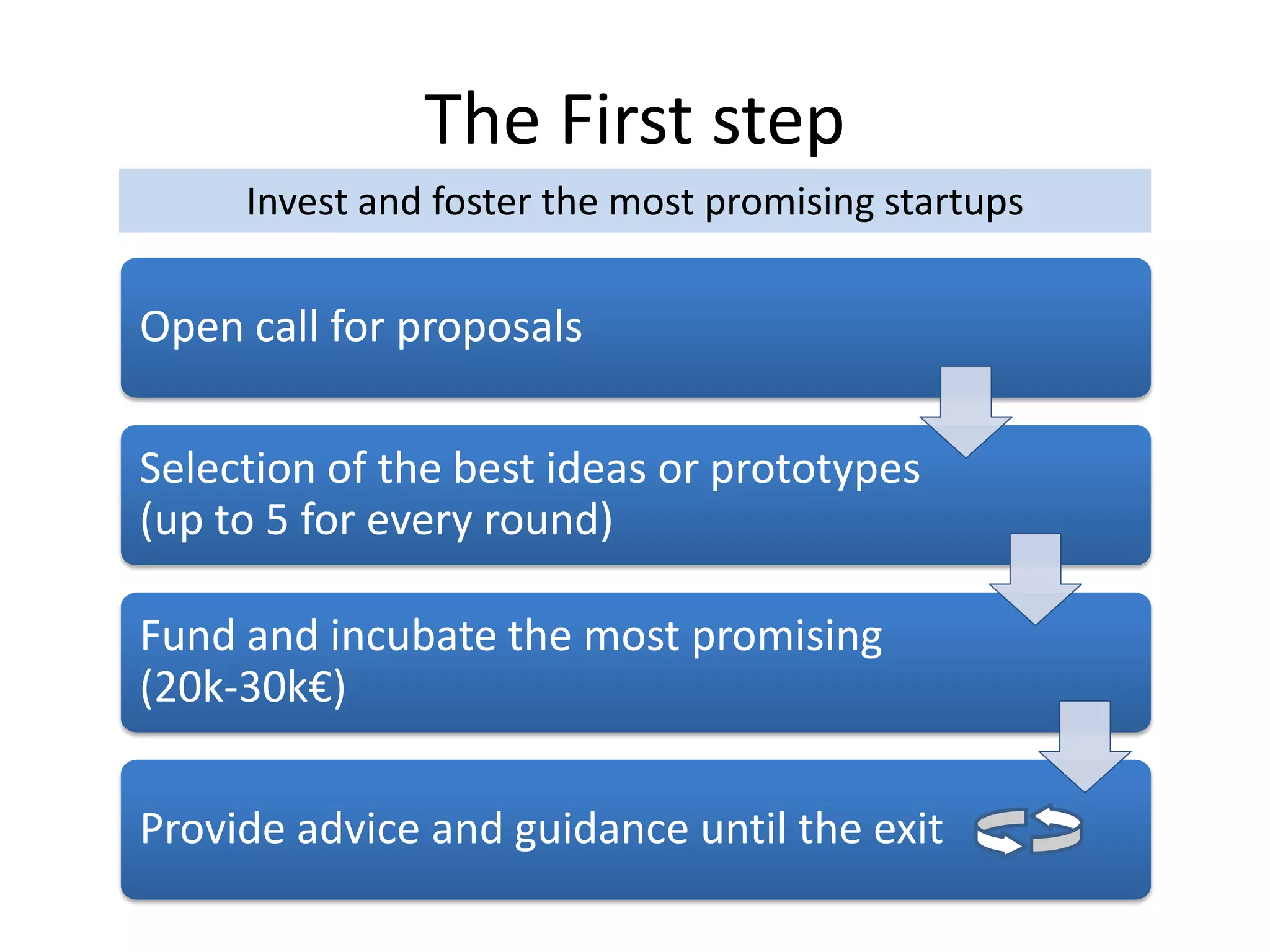 The First step

Invest and foster the most promising startups

Open call for proposals

Selection of the best ideas or prototypes (up to 5 for every round)

Fund and incubate the most promising (20k-30k€)

Provide advice and guidance until the exit